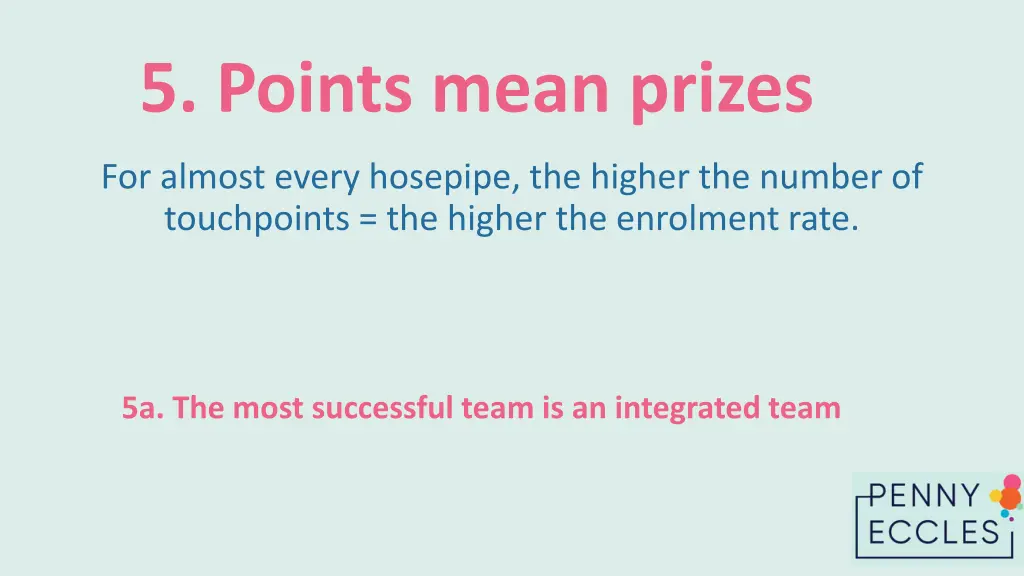 5. Points mean prizes

For almost every hosepipe, the higher the number of touchpoints = the higher the enrolment rate.

5a. The most successful team is an integrated team

PENNY ECCLES